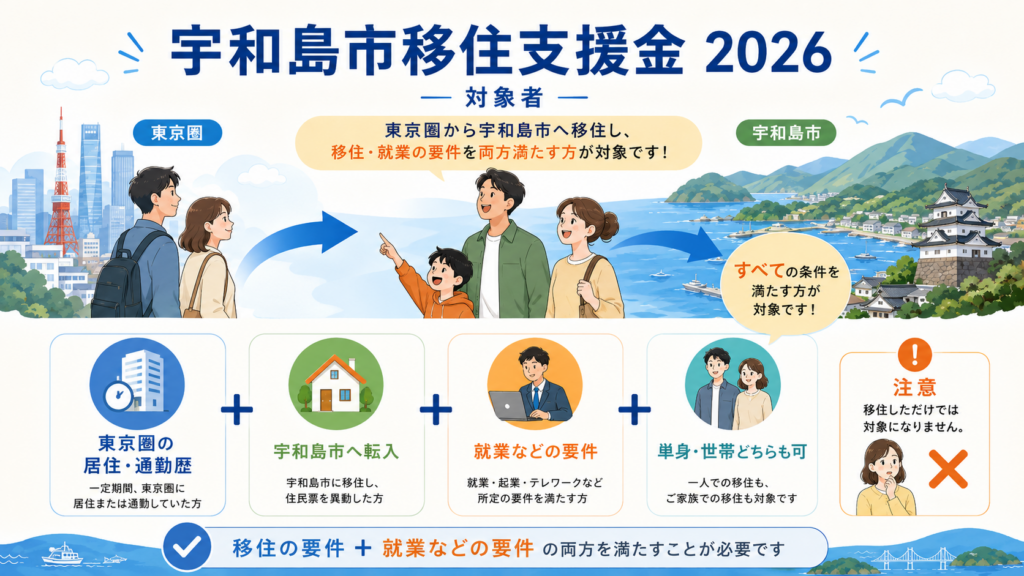 宇和島市移住支援金 2026

— 対象者 —

東京圏

東京圏から宇和島市へ移住し、移住・就業の要件を両方満たす方が対象です!

宇和島市

すべての条件を満たす方が対象です!

東京圏の居住・通勤歴
一定期間、東京圏に居住または通勤していた方

+

宇和島市へ転入
宇和島市に移住し、住民票を異動した方

+

就業などの要件
就業・起業・テレワークなど所定の要件を満たす方

+

単身・世帯どちらも可
一人での移住も、ご家族での移住も対象です

注意
移住しただけでは対象になりません。

移住の要件 + 就業などの要件 の両方を満たすことが必要です